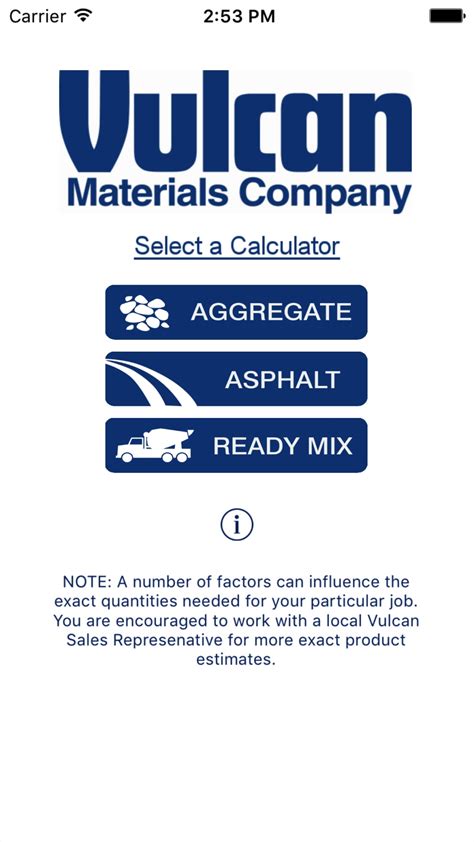 Carrier 2:53 PM

Vulcan
Materials Company

Select a Calculator

AGGREGATE

ASPHALT

READY MIX

i

NOTE: A number of factors can influence the exact quantities needed for your particular job. You are encouraged to work with a local Vulcan Sales Represenative for more exact product estimates.